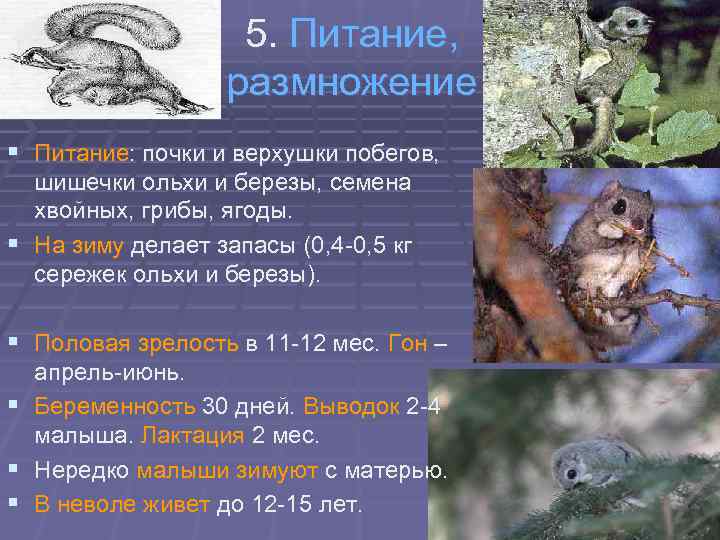 5. Питание, размножение

▪ Питание: почки и верхушки побегов, шишечки ольхи и березы, семена хвойных, грибы, ягоды.
▪ На зиму делает запасы (0,4-0,5 кг сережек ольхи и березы).

▪ Половая зрелость в 11-12 мес. Гон – апрель-июнь.
▪ Беременность 30 дней. Выводок 2-4 малыша. Лактация 2 мес.
▪ Нередко малыши зимуют с матерью.
▪ В неволе живет до 12-15 лет.